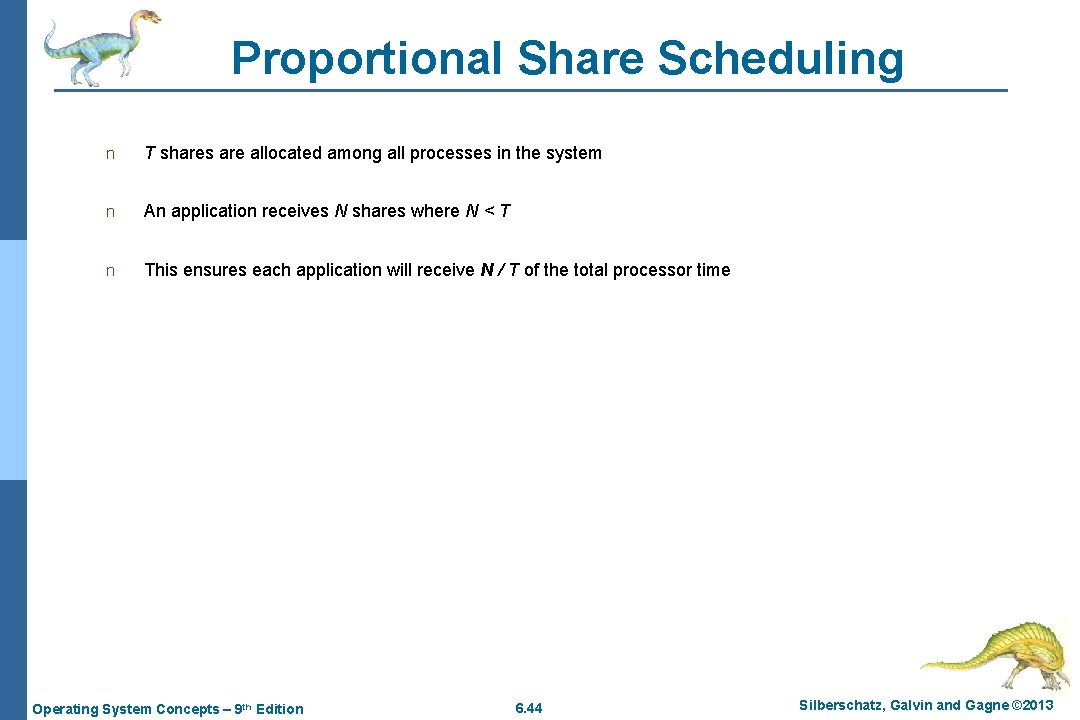 Proportional Share Scheduling

n T shares are allocated among all processes in the system

n An application receives N shares where N < T

n This ensures each application will receive N / T of the total processor time

Operating System Concepts – 9th Edition 6.44 Silberschatz, Galvin and Gagne ©2013